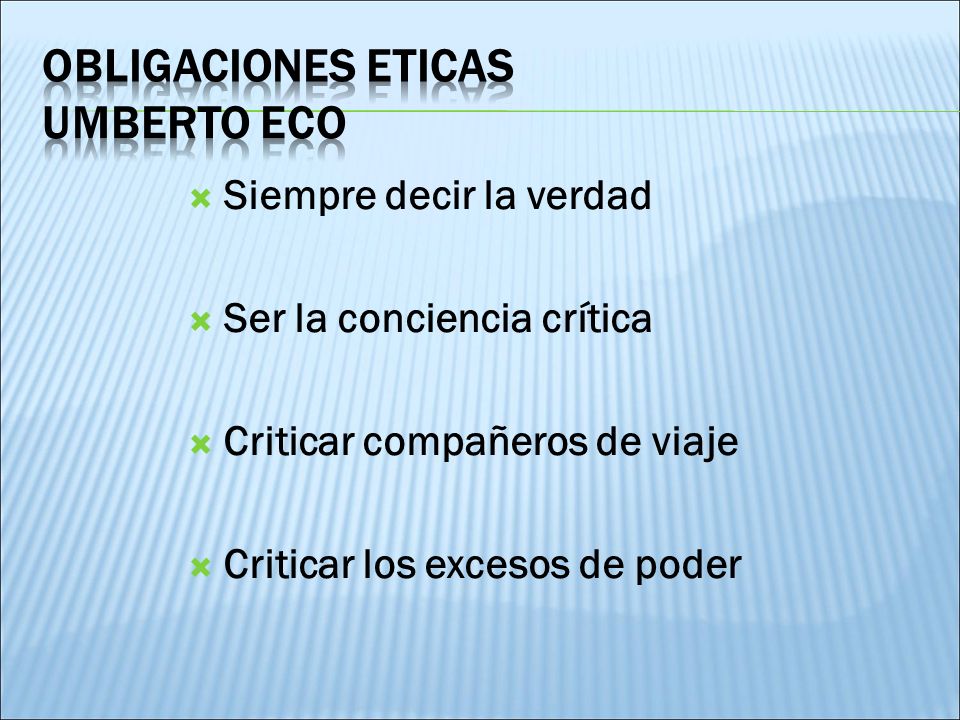 OBLIGACIONES ETICAS
UMBERTO ECO

Siempre decir la verdad

Ser la conciencia crítica

Criticar compañeros de viaje

Criticar los excesos de poder